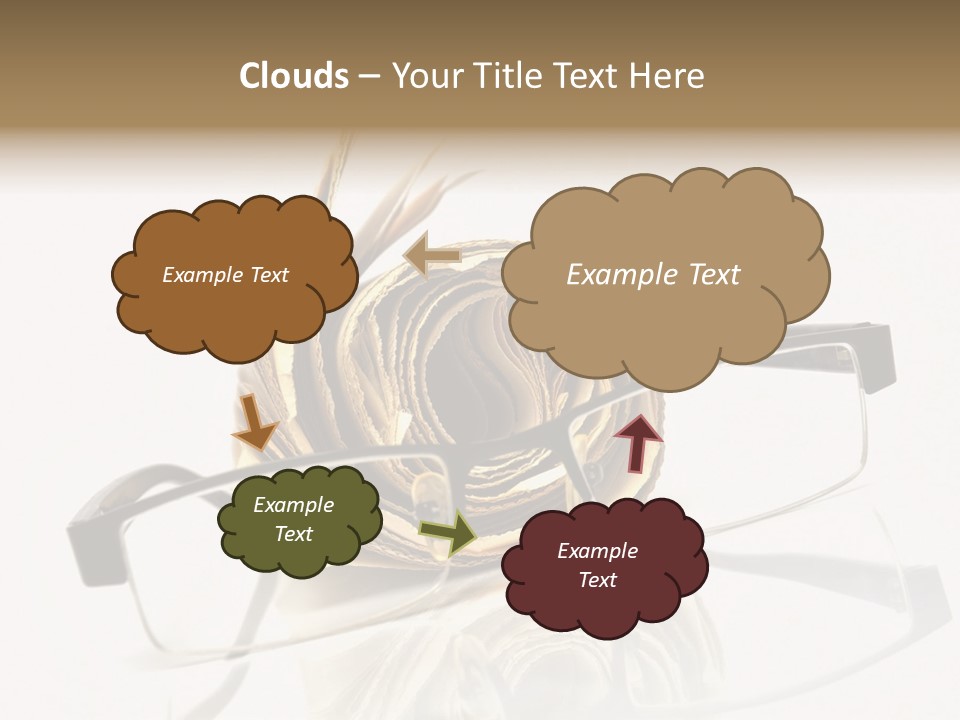 Clouds – Your Title Text Here

Example Text

Example Text

Example Text

Example Text